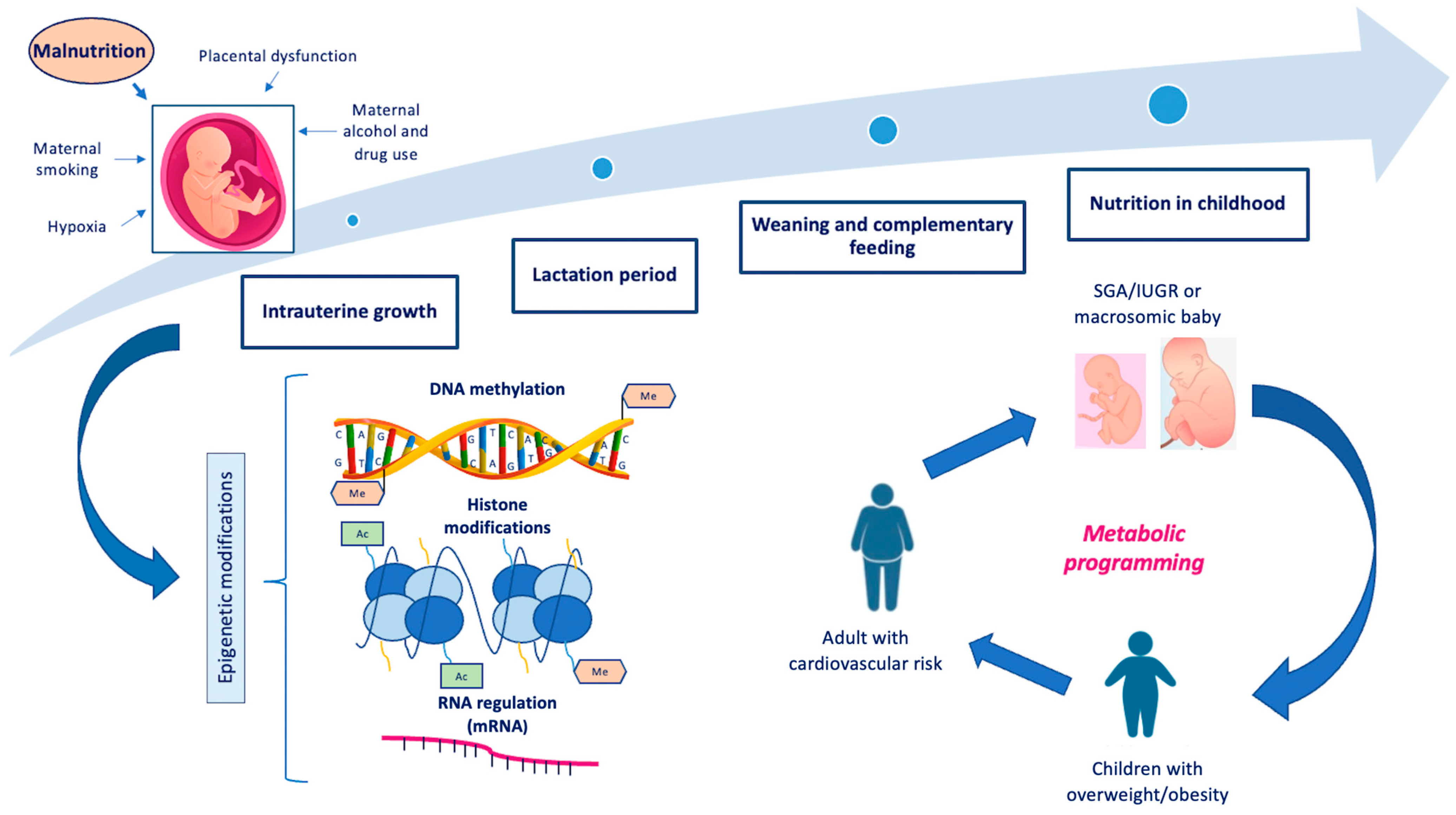 Malnutrition

Placental dysfunction

Maternal alcohol and drug use

Maternal smoking

Hypoxia

Intrauterine growth

Lactation period

Weaning and complementary feeding

Nutrition in childhood

Epigenetic modifications

DNA methylation

Me

C A G
G T C

G T C A C
C A G T G

A C
T G

Me

Histone modifications

Ac

Ac

Me

RNA regulation (mRNA)

SGA/IUGR or macrosomic baby

Metabolic programming

Adult with cardiovascular risk

Children with overweight/obesity